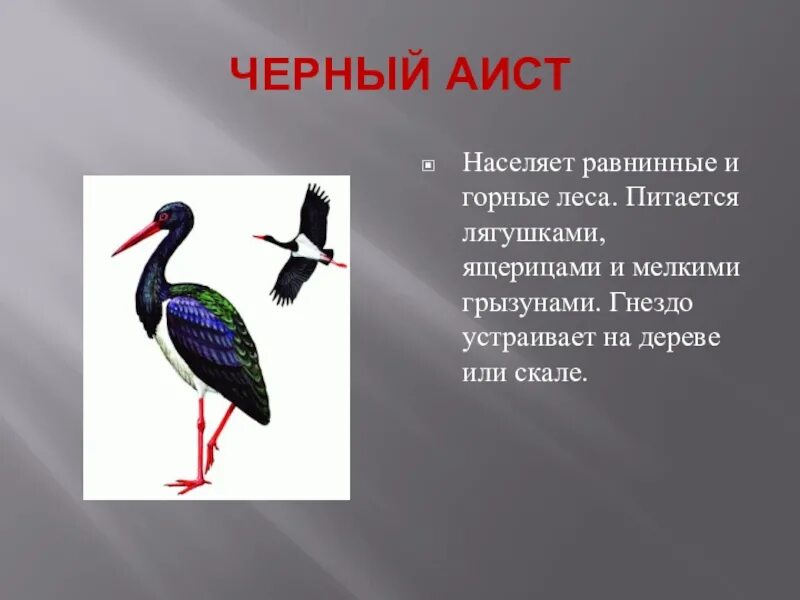 ЧЕРНЫЙ АИСТ

Населяет равнинные и горные леса. Питается лягушками, ящерицами и мелкими грызунами. Гнездо устраивает на дереве или скале.